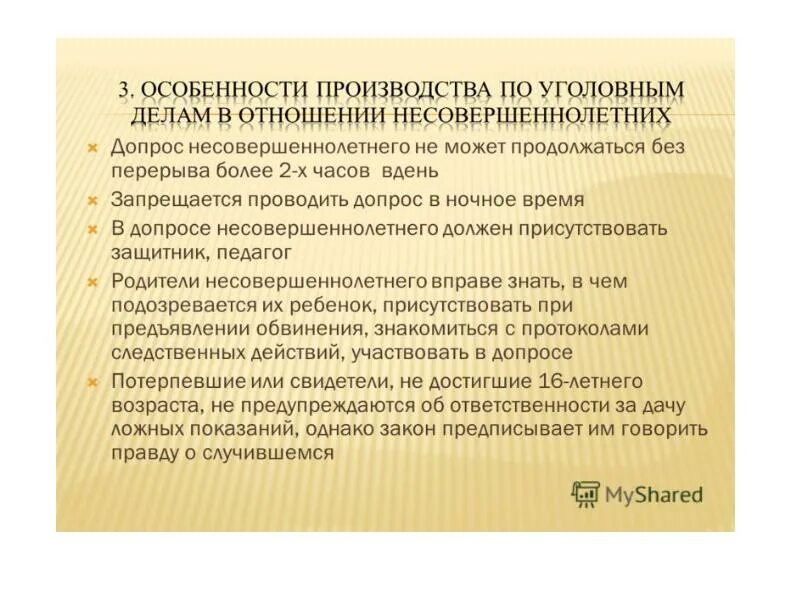 3. ОСОБЕННОСТИ ПРОИЗВОДСТВА ПО УГОЛОВНЫМ ДЕЛАМ В ОТНОШЕНИИ НЕСОВЕРШЕННОЛЕТНИХ

Допрос несовершеннолетнего не может продолжаться без перерыва более 2-х часов вдень

Запрещается проводить допрос в ночное время

В допросе несовершеннолетнего должен присутствовать защитник, педагог

Родители несовершеннолетнего вправе знать, в чем подозревается их ребенок, присутствовать при предъявлении обвинения, знакомиться с протоколами следственных действий, участвовать в допросе

Потерпевшие или свидетели, не достигшие 16-летнего возраста, не предупреждаются об ответственности за дачу ложных показаний, однако закон предписывает им говорить правду о случившемся

MyShared